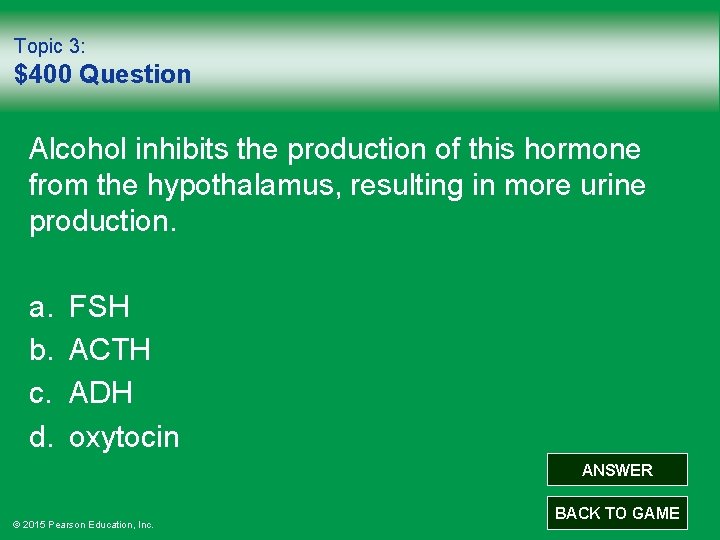 Topic 3:
$400 Question

Alcohol inhibits the production of this hormone from the hypothalamus, resulting in more urine production.

a. FSH
b. ACTH
c. ADH
d. oxytocin

ANSWER

BACK TO GAME

© 2015 Pearson Education, Inc.